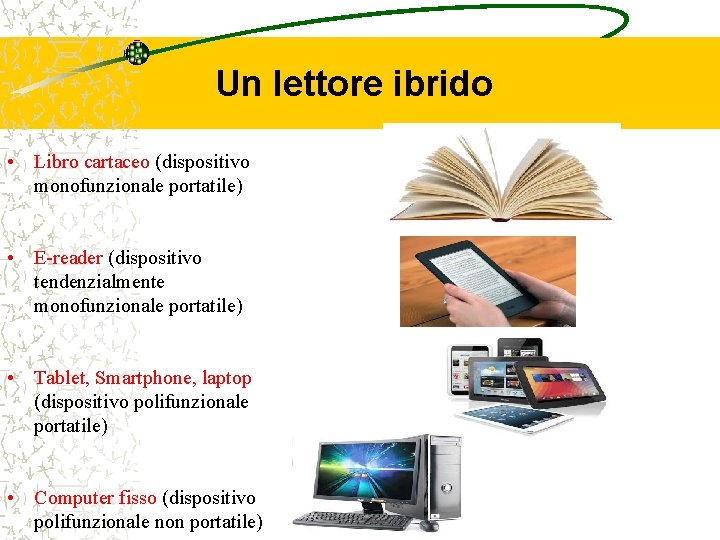 Un lettore ibrido

• Libro cartaceo (dispositivo monofunzionale portatile)

• E-reader (dispositivo tendenzialmente monofunzionale portatile)

• Tablet, Smartphone, laptop (dispositivo polifunzionale portatile)

• Computer fisso (dispositivo polifunzionale non portatile)